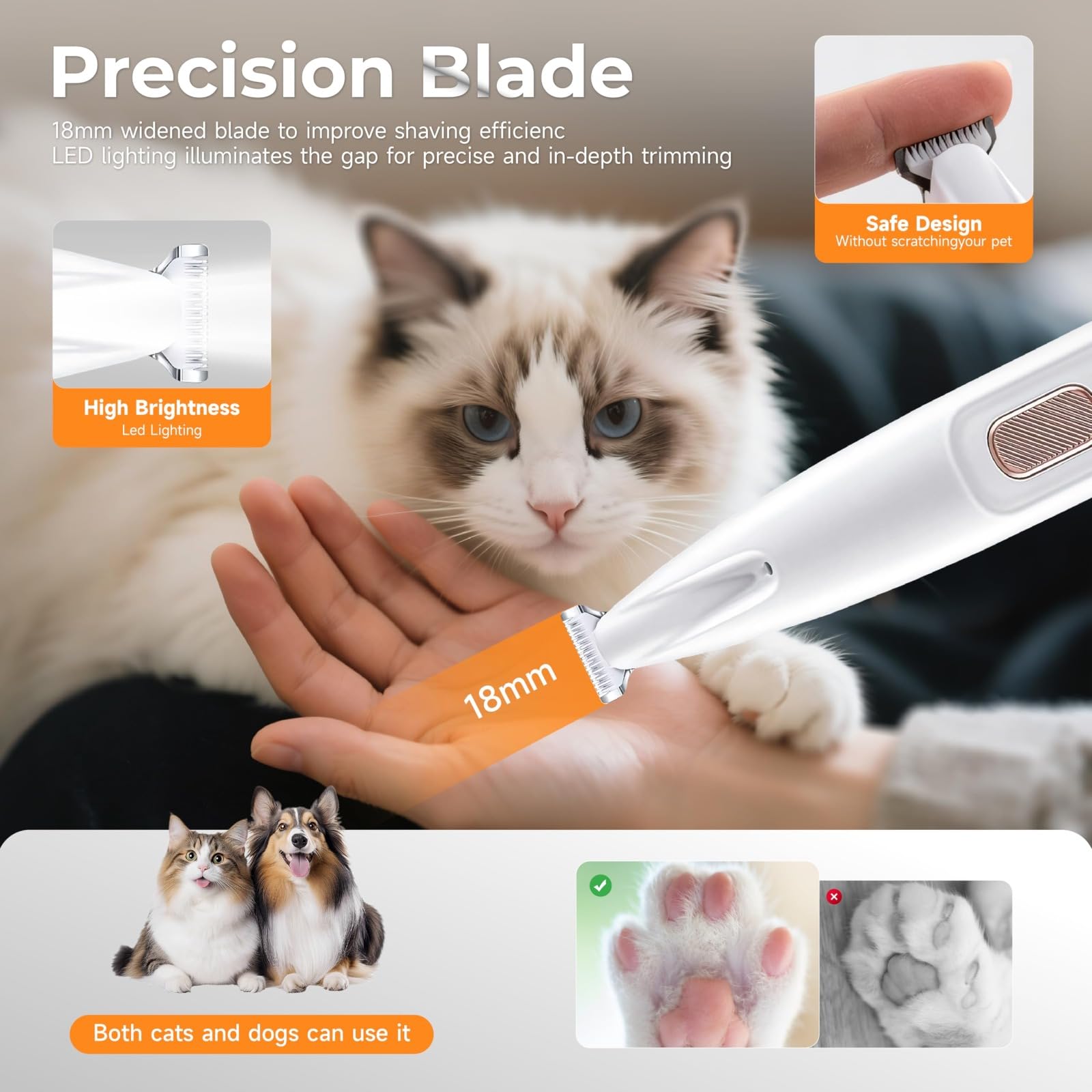 Precision Blade

18mm widened blade to improve shaving efficienc
LED lighting illuminates the gap for precise and in-depth trimming

Safe Design
Without scratchingyour pet

High Brightness
Led Lighting

18mm

Both cats and dogs can use it